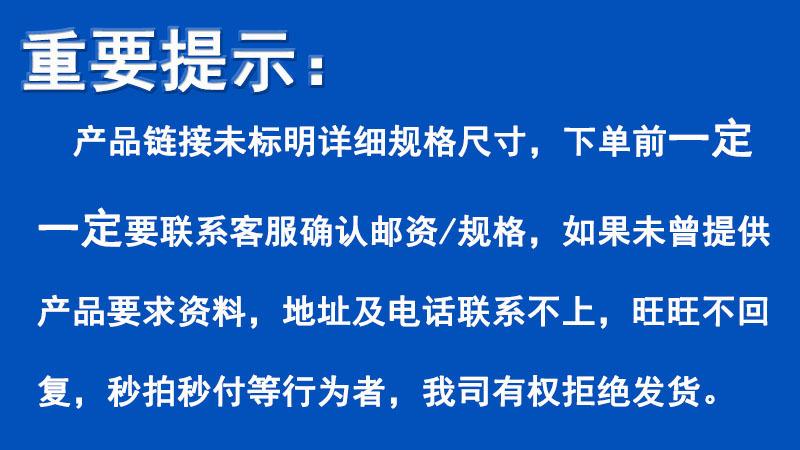 重要提示：

产品链接未标明详细规格尺寸，下单前一定一定要联系客服确认邮资/规格，如果未曾提供产品要求资料，地址及电话联系不上，旺旺不回复，秒拍秒付等行为者，我司有权拒绝发货。